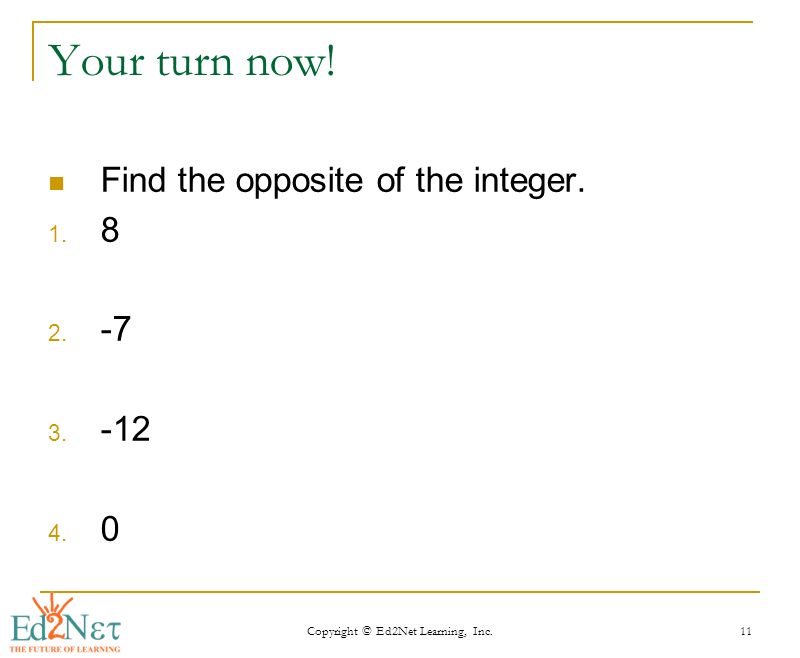 Your turn now!

Find the opposite of the integer.

1. 8

2. -7

3. -12

4. 0

Ed2Nετ
THE FUTURE OF LEARNING

Copyright © Ed2Net Learning, Inc.

11